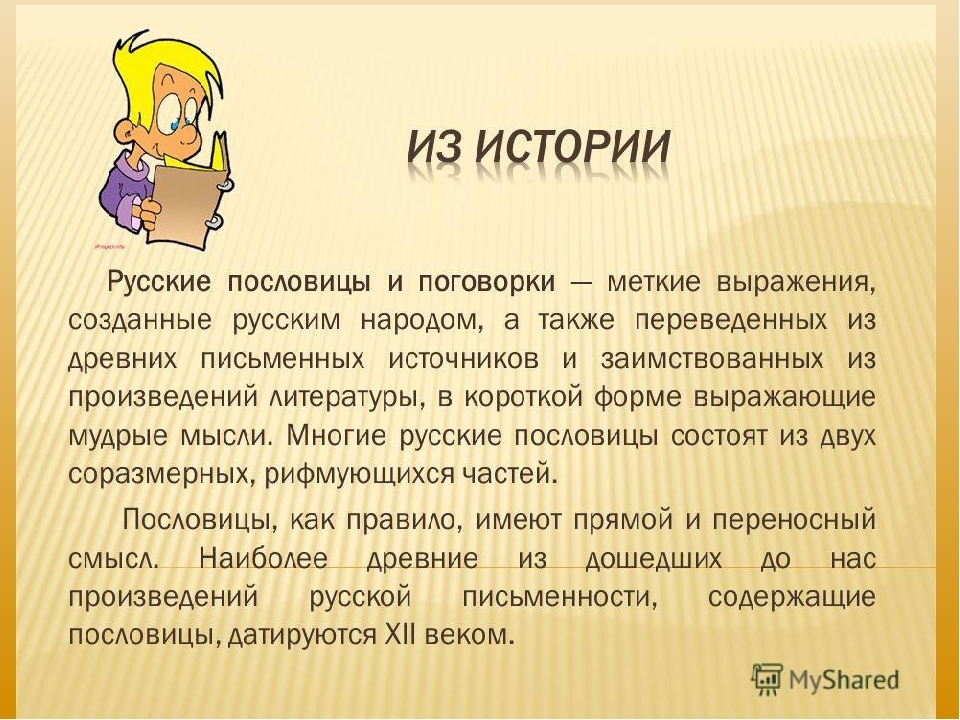 ИЗ ИСТОРИИ

Русские пословицы и поговорки — меткие выражения, созданные русским народом, а также переведенных из древних письменных источников и заимствованных из произведений литературы, в короткой форме выражающие мудрые мысли. Многие русские пословицы состоят из двух соразмерных, рифмующихся частей.

Пословицы, как правило, имеют прямой и переносный смысл. Наиболее древние из дошедших до нас произведений русской письменности, содержащие пословицы, датируются XII веком.

MyShared